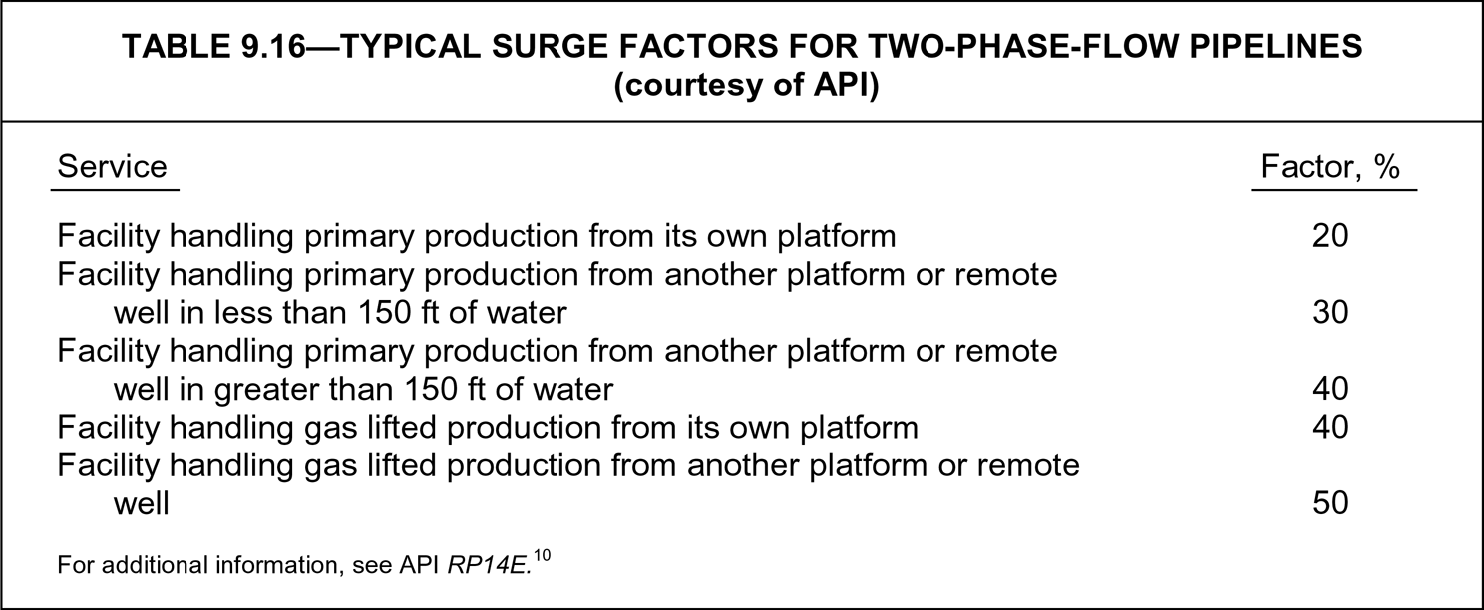 TABLE 9.16—TYPICAL SURGE FACTORS FOR TWO-PHASE-FLOW PIPELINES (courtesy of API)

| Service | Factor, % |
|---|---|
| Facility handling primary production from its own platform | 20 |
| Facility handling primary production from another platform or remote well in less than 150 ft of water | 30 |
| Facility handling primary production from another platform or remote well in greater than 150 ft of water | 40 |
| Facility handling gas lifted production from its own platform | 40 |
| Facility handling gas lifted production from another platform or remote well | 50 |

For additional information, see API RP14E.$^{10}$